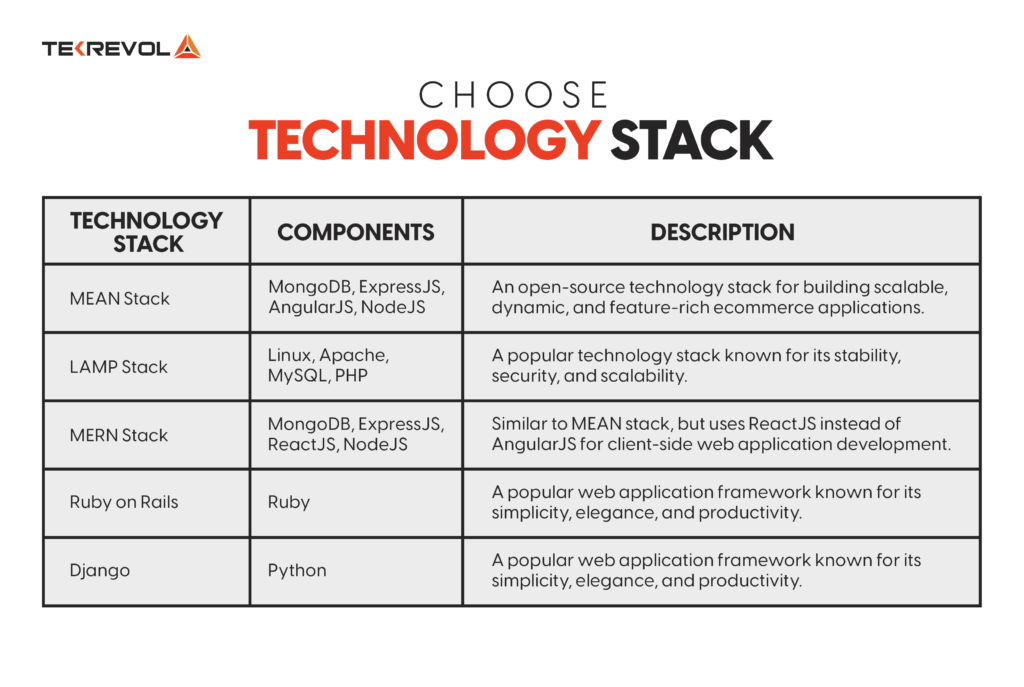 TEKREVOL

CHOOSE
TECHNOLOGY STACK

| TECHNOLOGY STACK | COMPONENTS | DESCRIPTION |
|---|---|---|
| MEAN Stack | MongoDB, ExpressJS, AngularJS, NodeJS | An open-source technology stack for building scalable, dynamic, and feature-rich ecommerce applications. |
| LAMP Stack | Linux, Apache, MySQL, PHP | A popular technology stack known for its stability, security, and scalability. |
| MERN Stack | MongoDB, ExpressJS, ReactJS, NodeJS | Similar to MEAN stack, but uses ReactJS instead of AngularJS for client-side web application development. |
| Ruby on Rails | Ruby | A popular web application framework known for its simplicity, elegance, and productivity. |
| Django | Python | A popular web application framework known for its simplicity, elegance, and productivity. |